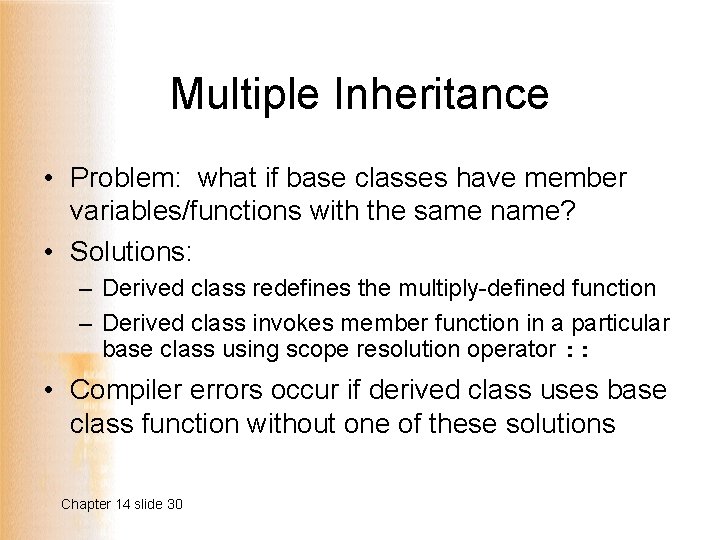 Multiple Inheritance

• Problem: what if base classes have member variables/functions with the same name?

• Solutions:

– Derived class redefines the multiply-defined function

– Derived class invokes member function in a particular base class using scope resolution operator ::

• Compiler errors occur if derived class uses base class function without one of these solutions

Chapter 14 slide 30